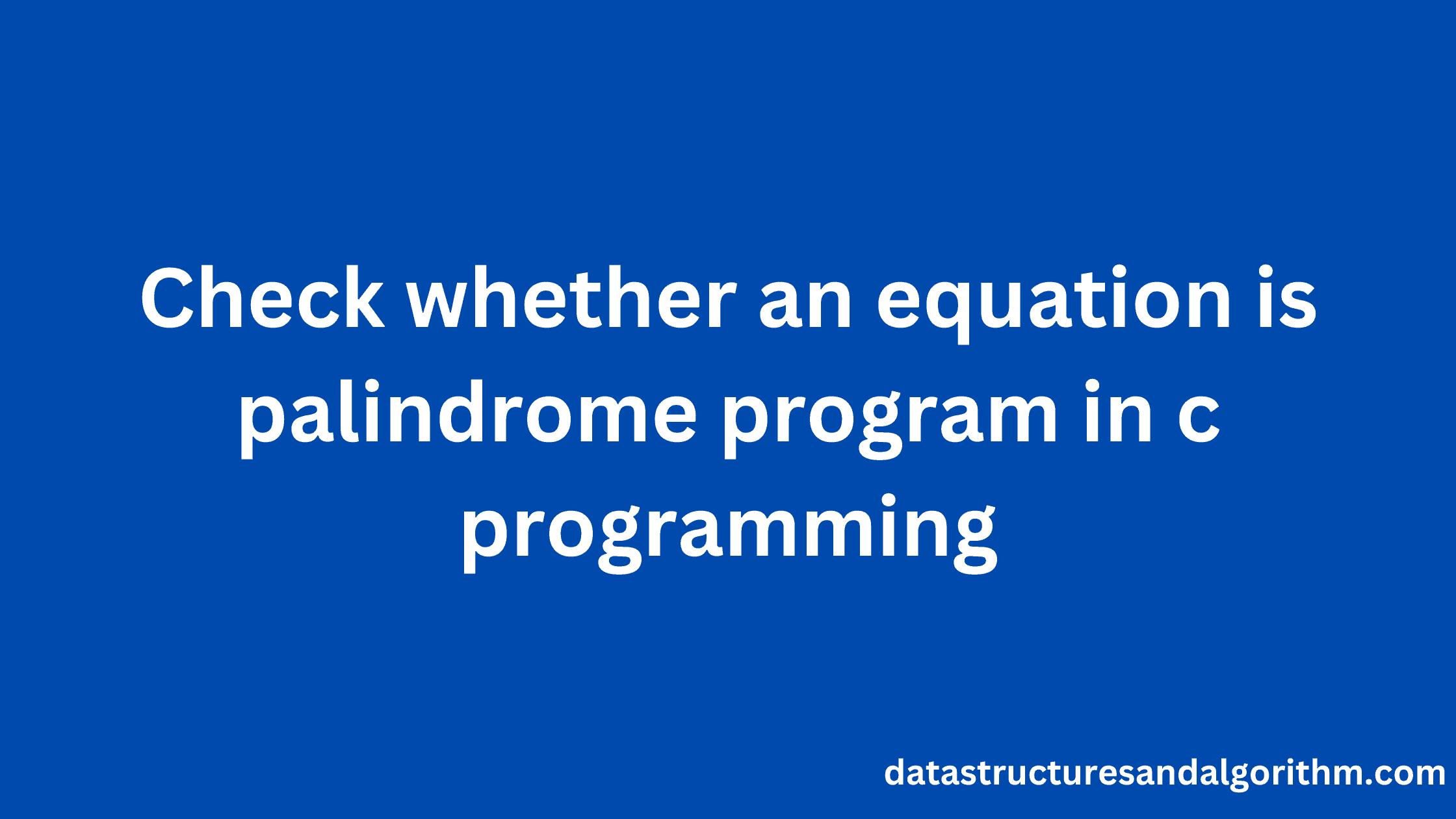 Check whether an equation is palindrome program in c programming

datastructuresandalgorithm.com